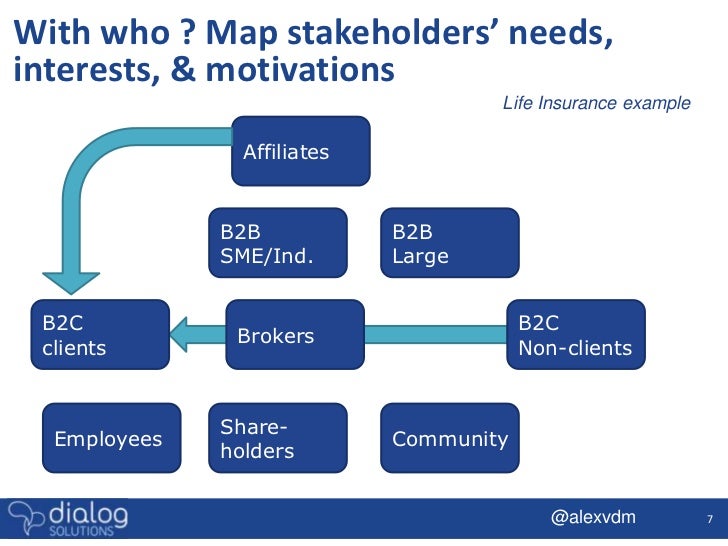 With who ? Map stakeholders' needs, interests, & motivations

Life Insurance example

Affiliates

B2B SME/Ind.

B2B Large

B2C clients

Brokers

B2C Non-clients

Employees

Share-holders

Community

dialog SOLUTIONS

@alexvdm

7